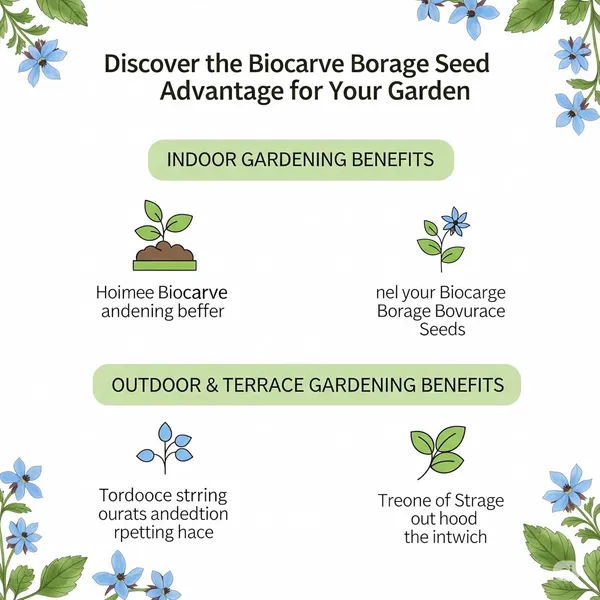 Discover the Biocarve Borage Seed Advantage for Your Garden

INDOOR GARDENING BENEFITS

Hoimee Biocarve andening beffer

nel your Biocarge Borage Bovurace Seeds

OUTDOOR & TERRACE GARDENING BENEFITS

Tordooce strring ourats andedtion rpetting hace

Treone of Strage out hood the intwich